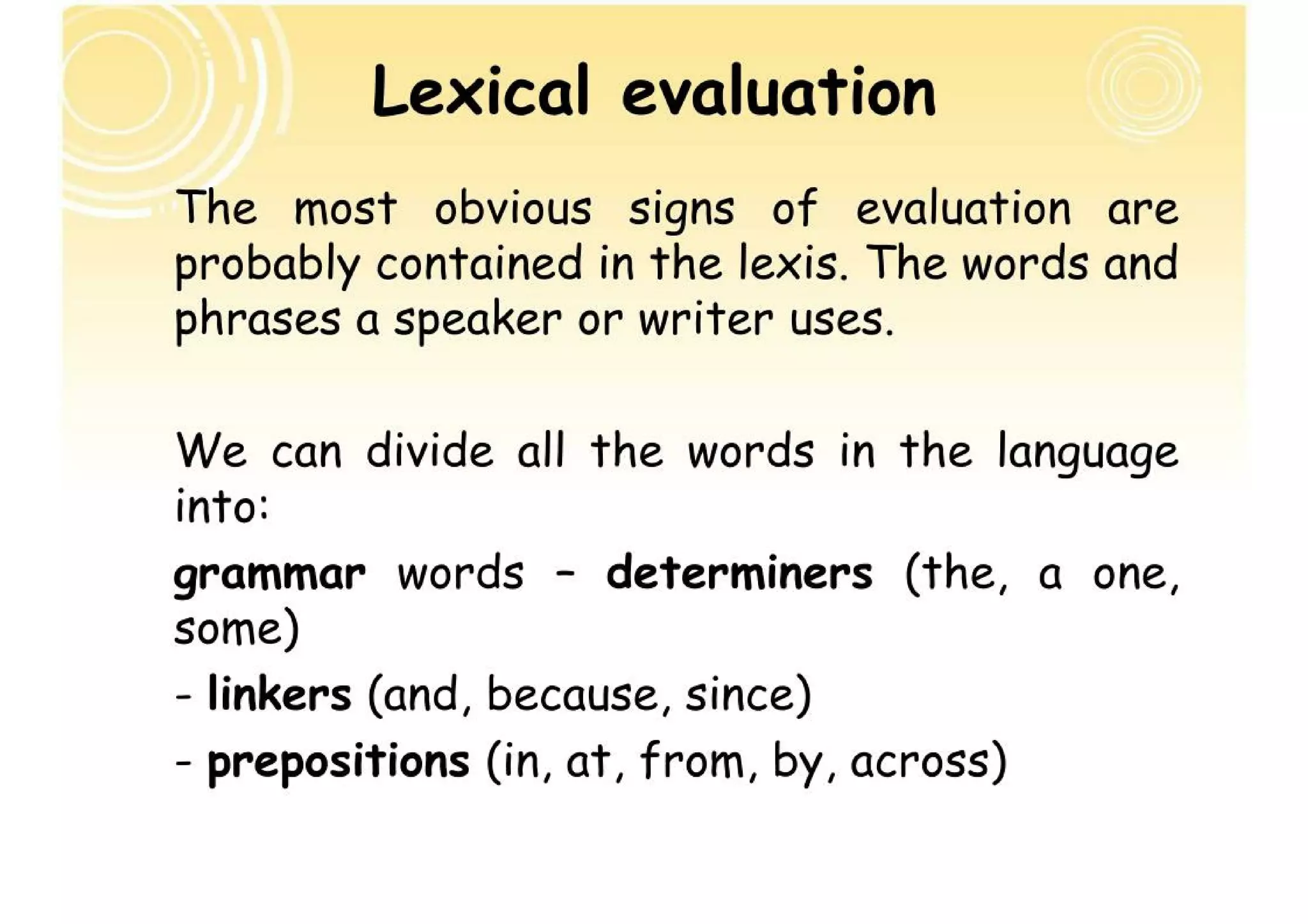 Lexical evaluation

The most obvious signs of evaluation are probably contained in the lexis. The words and phrases a speaker or writer uses.

We can divide all the words in the language into:

grammar words – determiners (the, a one, some)

- linkers (and, because, since)

- prepositions (in, at, from, by, across)